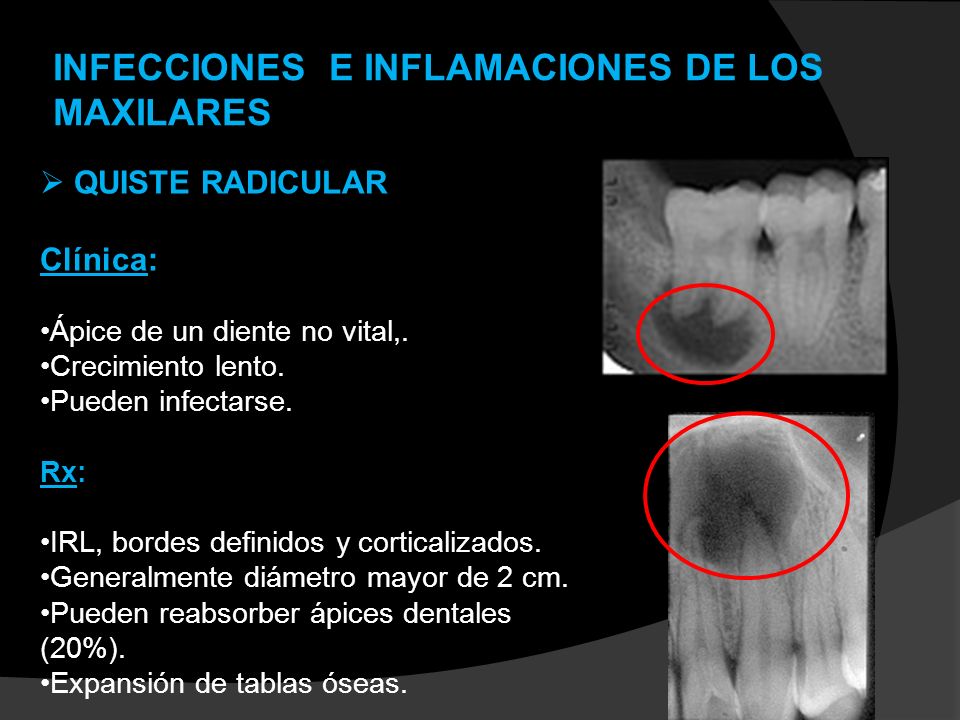 INFECCIONES E INFLAMACIONES DE LOS MAXILARES

➢ QUISTE RADICULAR

Clínica:

•Ápice de un diente no vital,.
•Crecimiento lento.
•Pueden infectarse.

Rx:

•IRL, bordes definidos y corticalizados.
•Generalmente diámetro mayor de 2 cm.
•Pueden reabsorber ápices dentales (20%).
•Expansión de tablas óseas.